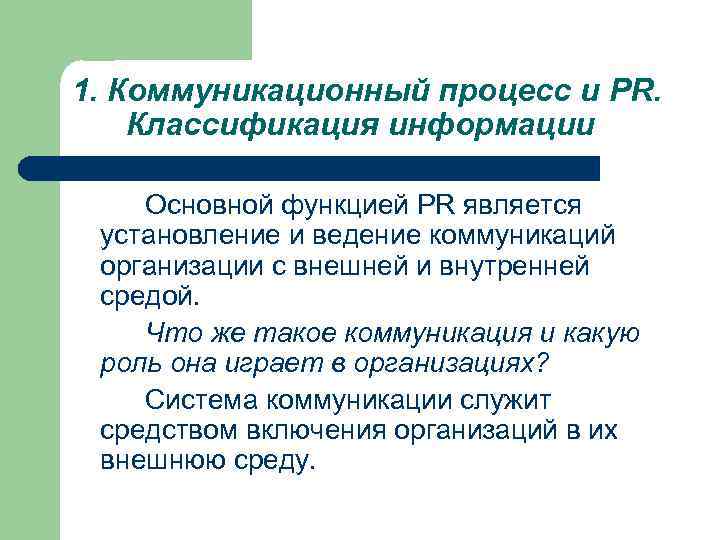 1. Коммуникационный процесс и PR. Классификация информации

Основной функцией PR является установление и ведение коммуникаций организации с внешней и внутренней средой.

Что же такое коммуникация и какую роль она играет в организациях?

Система коммуникации служит средством включения организаций в их внешнюю среду.